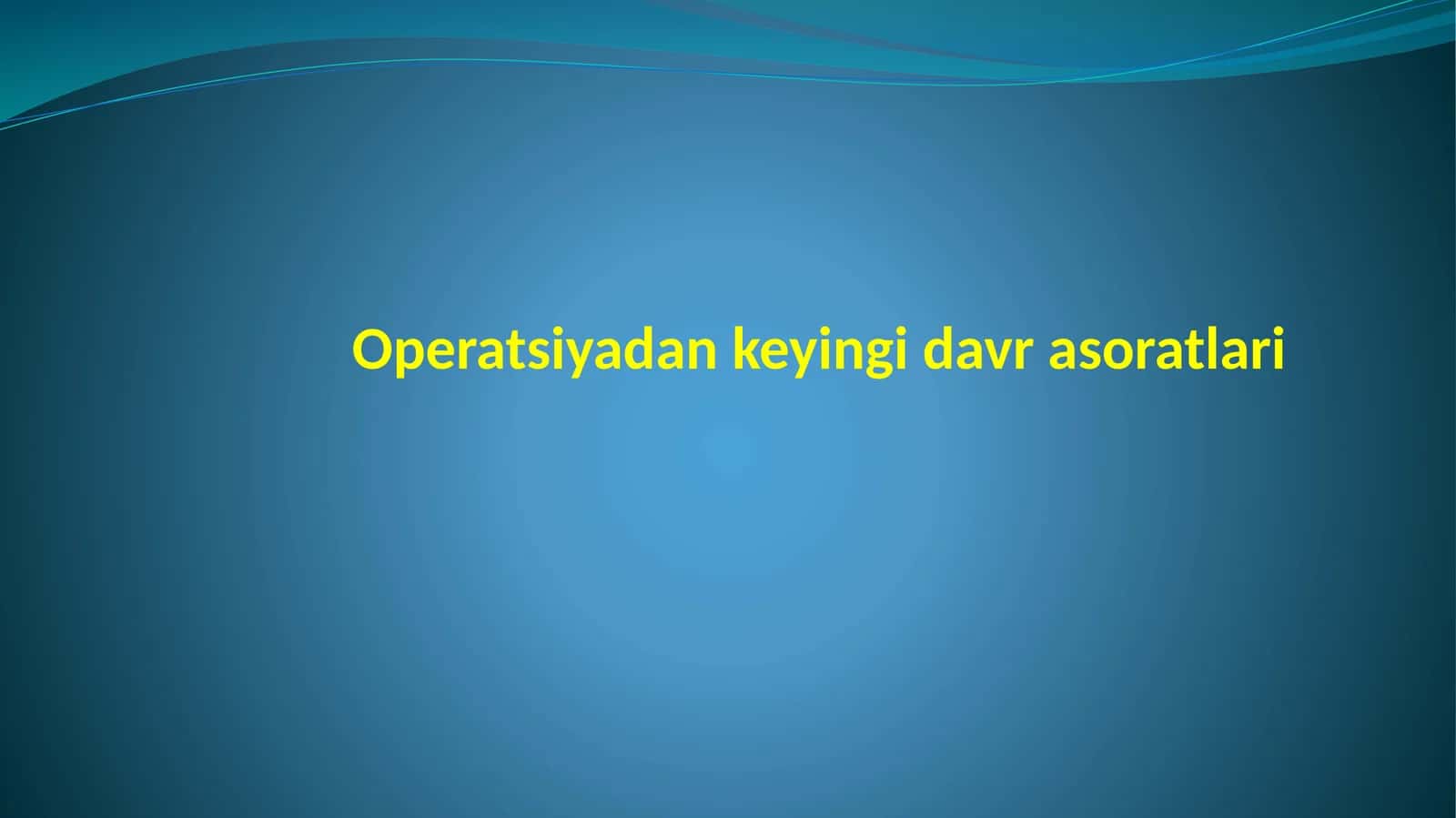 Operatsiyadan keyingi davr asoratlari